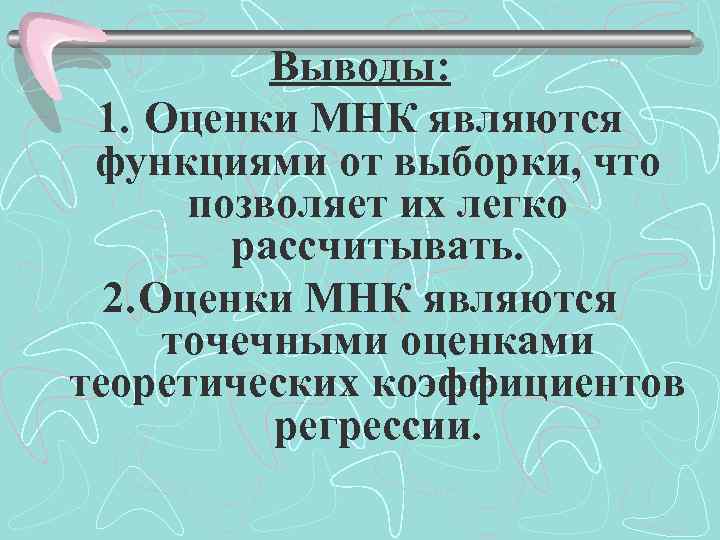 Выводы:

1. Оценки МНК являются функциями от выборки, что позволяет их легко рассчитывать.

2.Оценки МНК являются точечными оценками теоретических коэффициентов регрессии.